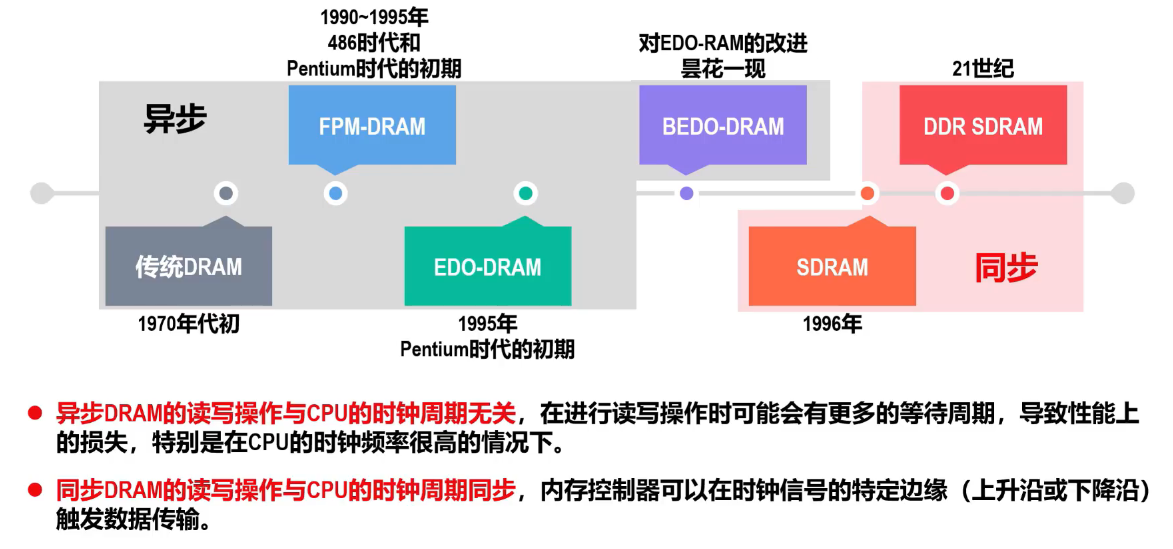 1990~1995年
486时代和
Pentium时代的初期

对EDO-RAM的改进
昙花一现

21世纪

异步

FPM-DRAM

BEDO-DRAM

DDR SDRAM

传统DRAM

EDO-DRAM

SDRAM

同步

1970年代初

1995年
Pentium时代的初期

1996年

● 异步DRAM的读写操作与CPU的时钟周期无关，在进行读写操作时可能会有更多的等待周期，导致性能上的损失，特别是在CPU的时钟频率很高的情况下。

● 同步DRAM的读写操作与CPU的时钟周期同步，内存控制器可以在时钟信号的特定边缘（上升沿或下降沿）触发数据传输。